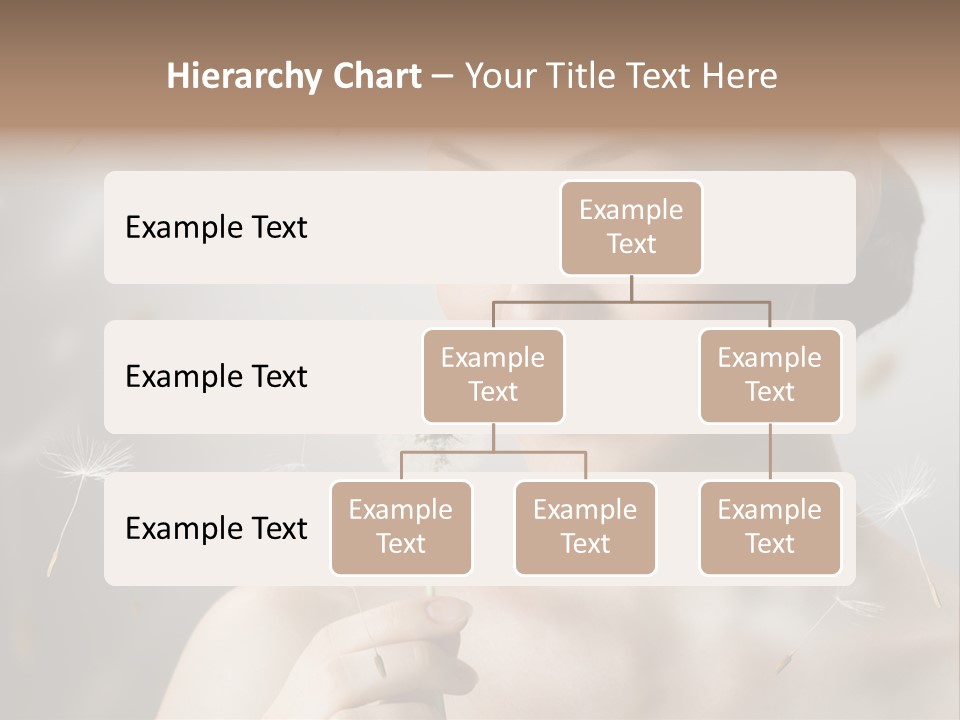 Hierarchy Chart – Your Title Text Here

Example Text

Example Text

Example Text

Example Text

Example Text

Example Text

Example Text

Example Text

Example Text